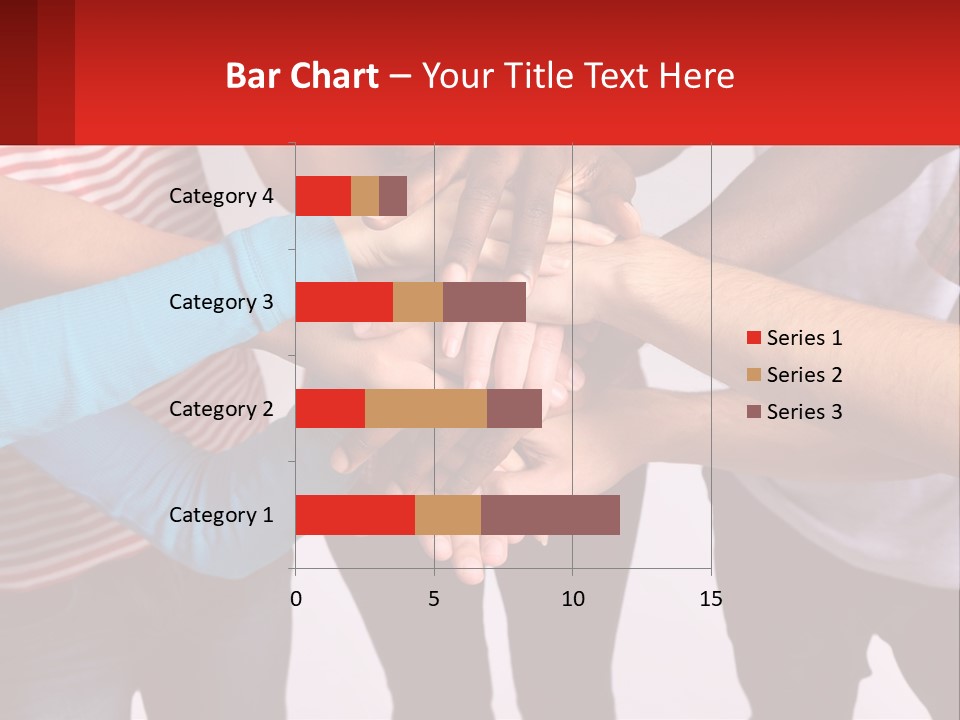 Bar Chart – Your Title Text Here

Category 4
Category 3
Category 2
Category 1

0
5
10
15

Series 1
Series 2
Series 3